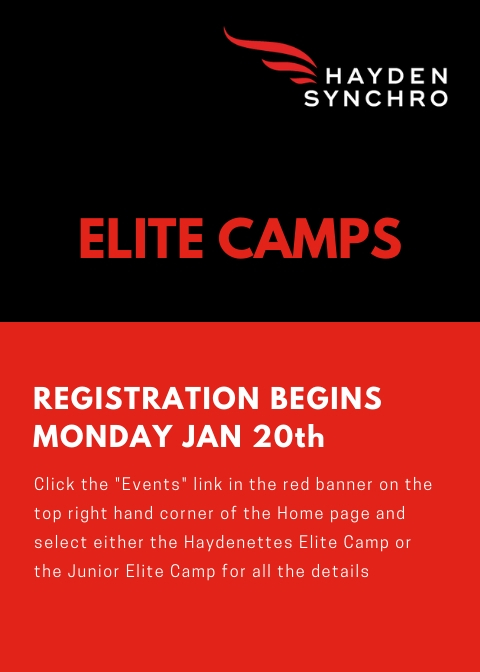 HAYDEN
SYNCHRO

ELITE CAMPS

REGISTRATION BEGINS MONDAY JAN 20th

Click the "Events" link in the red banner on the top right hand corner of the Home page and select either the Haydenettes Elite Camp or the Junior Elite Camp for all the details